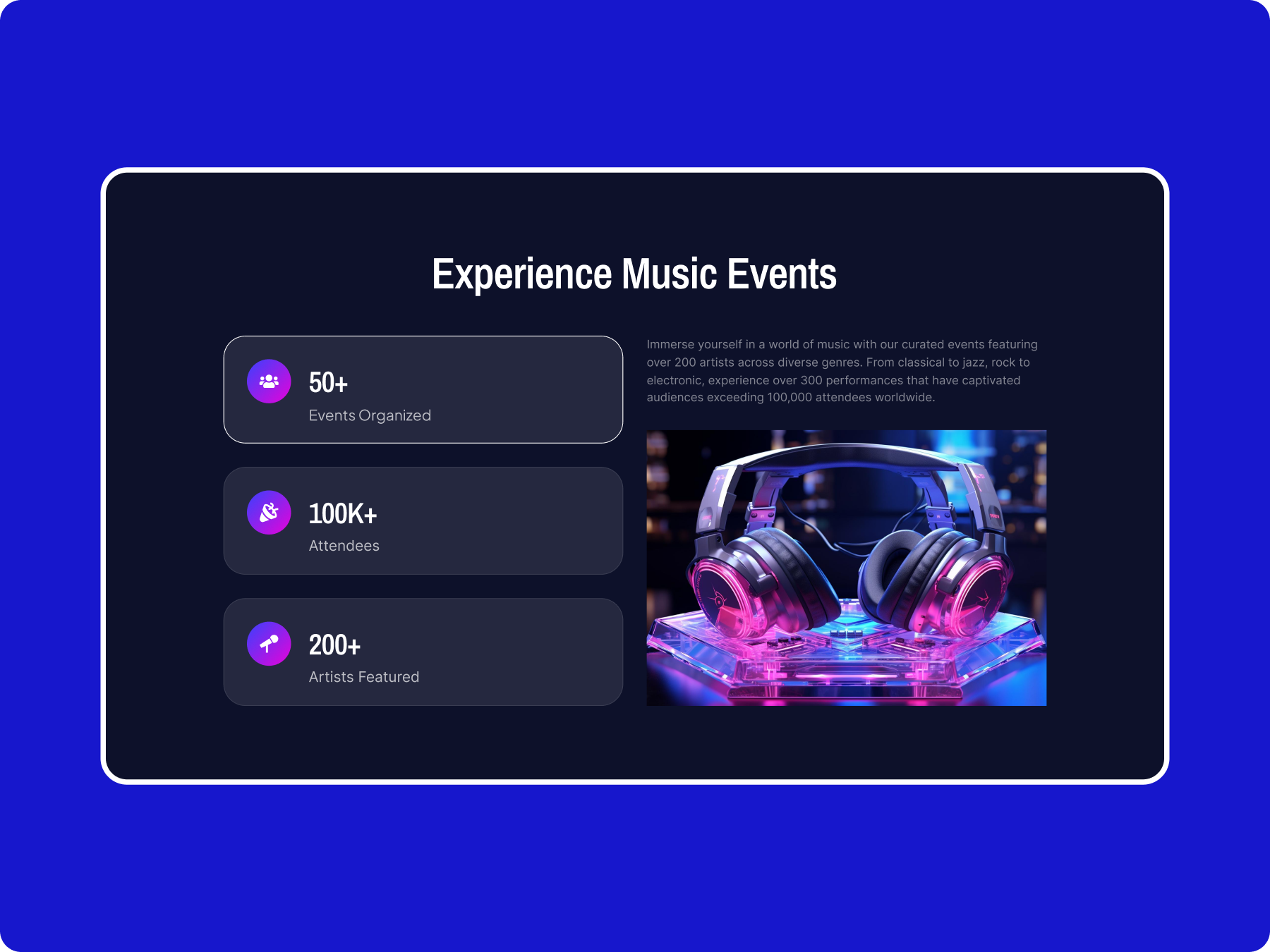 Experience Music Events

50+
Events Organized

100K+
Attendees

200+
Artists Featured

Immerse yourself in a world of music with our curated events featuring over 200 artists across diverse genres. From classical to jazz, rock to electronic, experience over 300 performances that have captivated audiences exceeding 100,000 attendees worldwide.